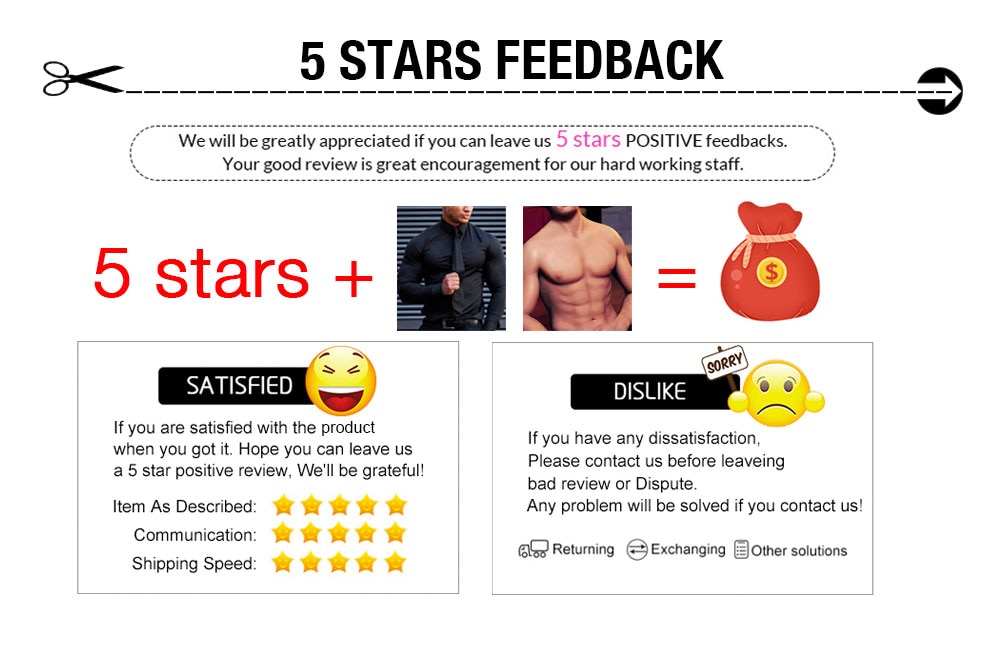 5 STARS FEEDBACK

We will be greatly appreciated if you can leave us 5 stars POSITIVE feedbacks.
Your good review is great encouragement for our hard working staff.

5 stars + =

$

SATISFIED

If you are satisfied with the product when you got it. Hope you can leave us a 5 star positive review, We'll be grateful!

Item As Described:
Communication:
Shipping Speed:

SORRY

DISLIKE

If you have any dissatisfaction,
Please contact us before leaveing
bad review or Dispute.
Any problem will be solved if you contact us!

Returning Exchanging Other solutions